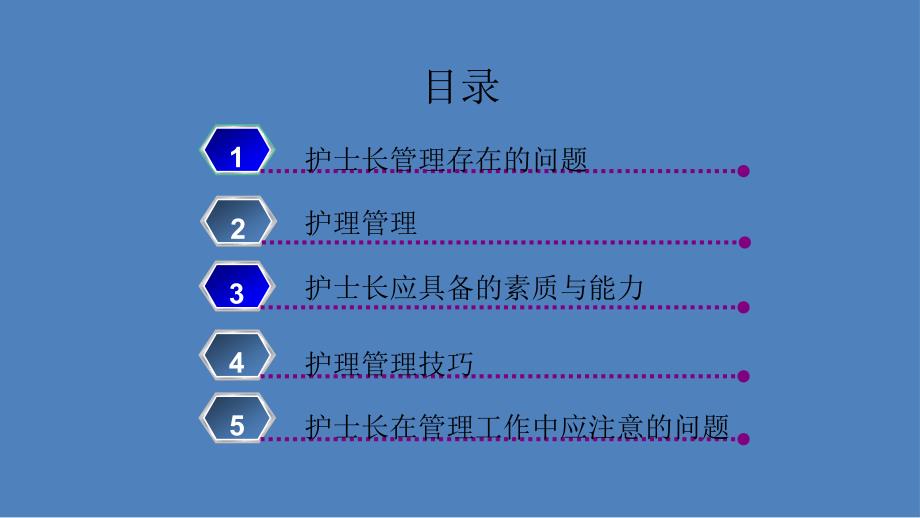 目录

1 护士长管理存在的问题

2 护理管理

3 护士长应具备的素质与能力

4 护理管理技巧

5 护士长在管理工作中应注意的问题